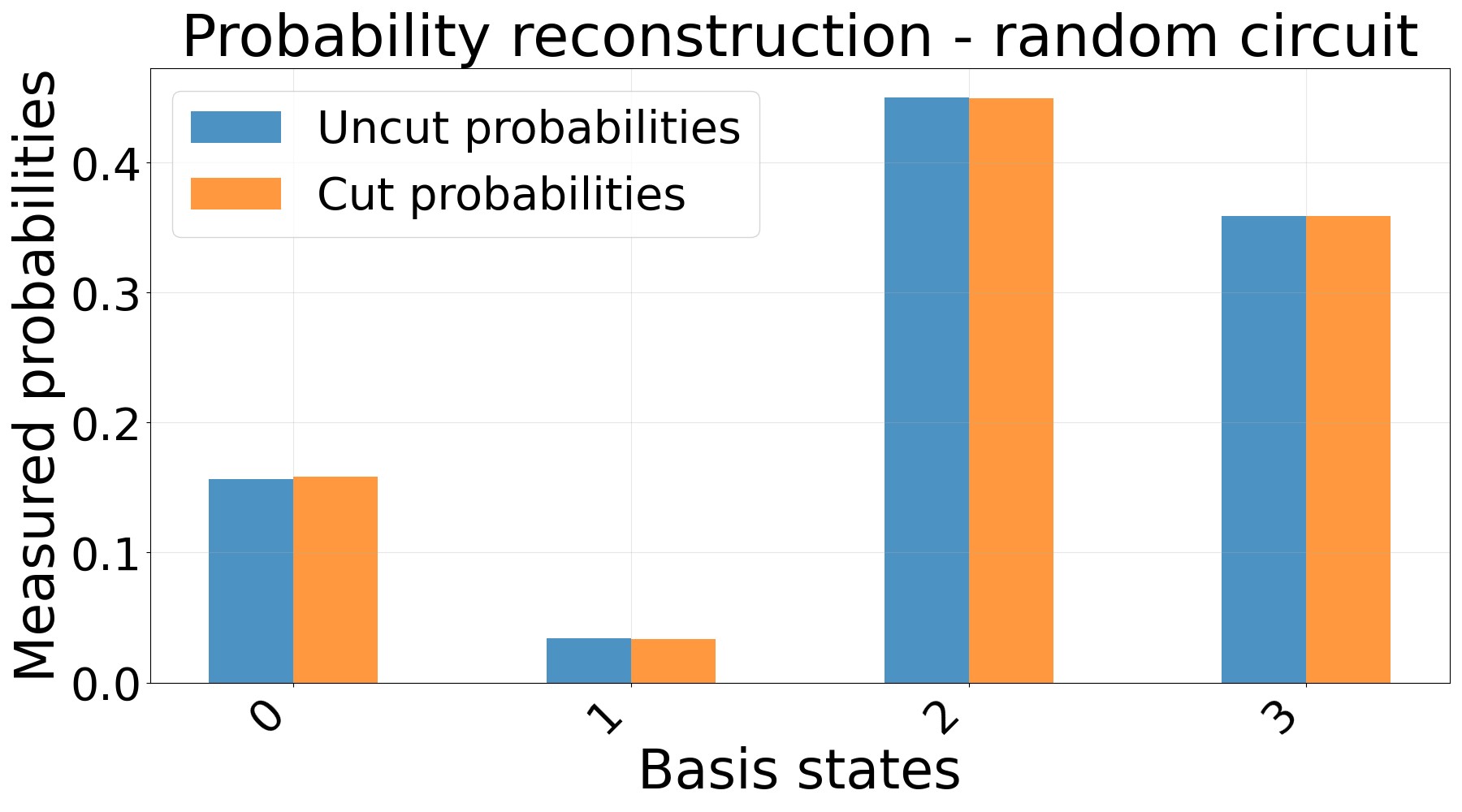 Probability reconstruction - random circuit

Uncut probabilities
Cut probabilities

Measured probabilities

0.4
0.3
0.2
0.1
0.0

0
1
2
3

Basis states